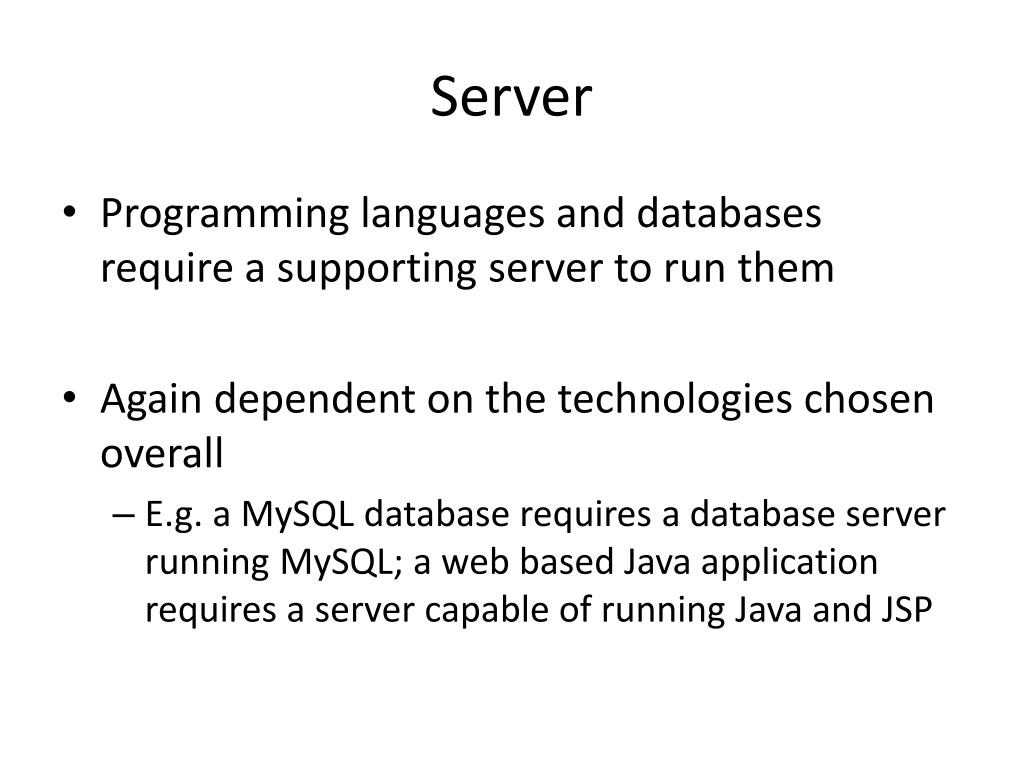 Server

• Programming languages and databases require a supporting server to run them

• Again dependent on the technologies chosen overall
  – E.g. a MySQL database requires a database server running MySQL; a web based Java application requires a server capable of running Java and JSP